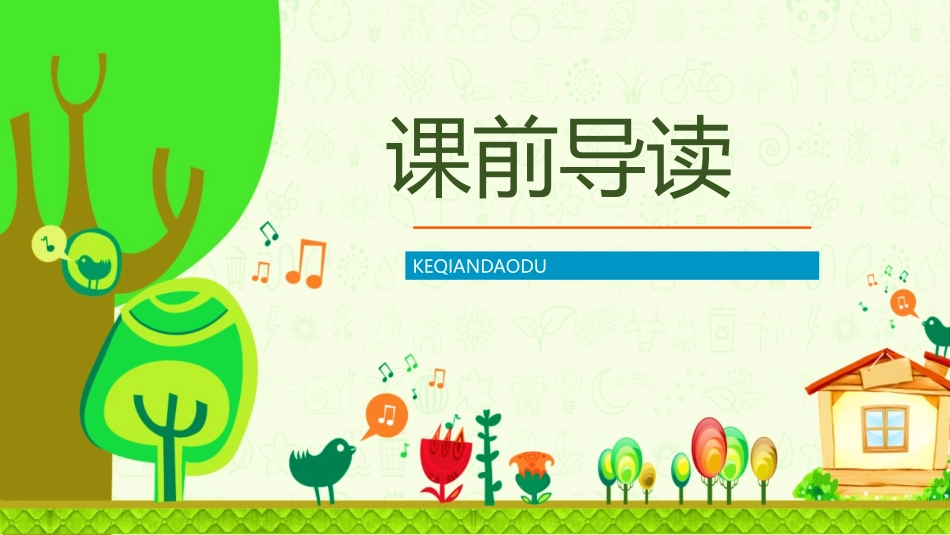 课前导读

KEQIANDAODU